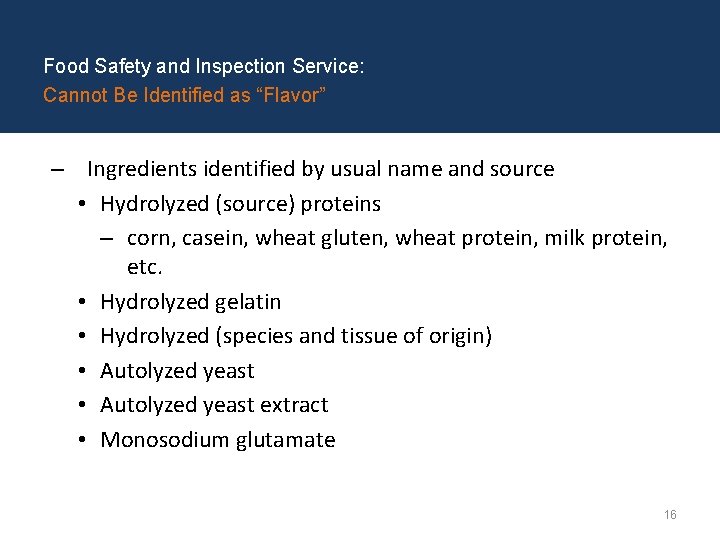 Food Safety and Inspection Service:
Cannot Be Identified as “Flavor”

– Ingredients identified by usual name and source
• Hydrolyzed (source) proteins
– corn, casein, wheat gluten, wheat protein, milk protein, etc.
• Hydrolyzed gelatin
• Hydrolyzed (species and tissue of origin)
• Autolyzed yeast
• Autolyzed yeast extract
• Monosodium glutamate

16